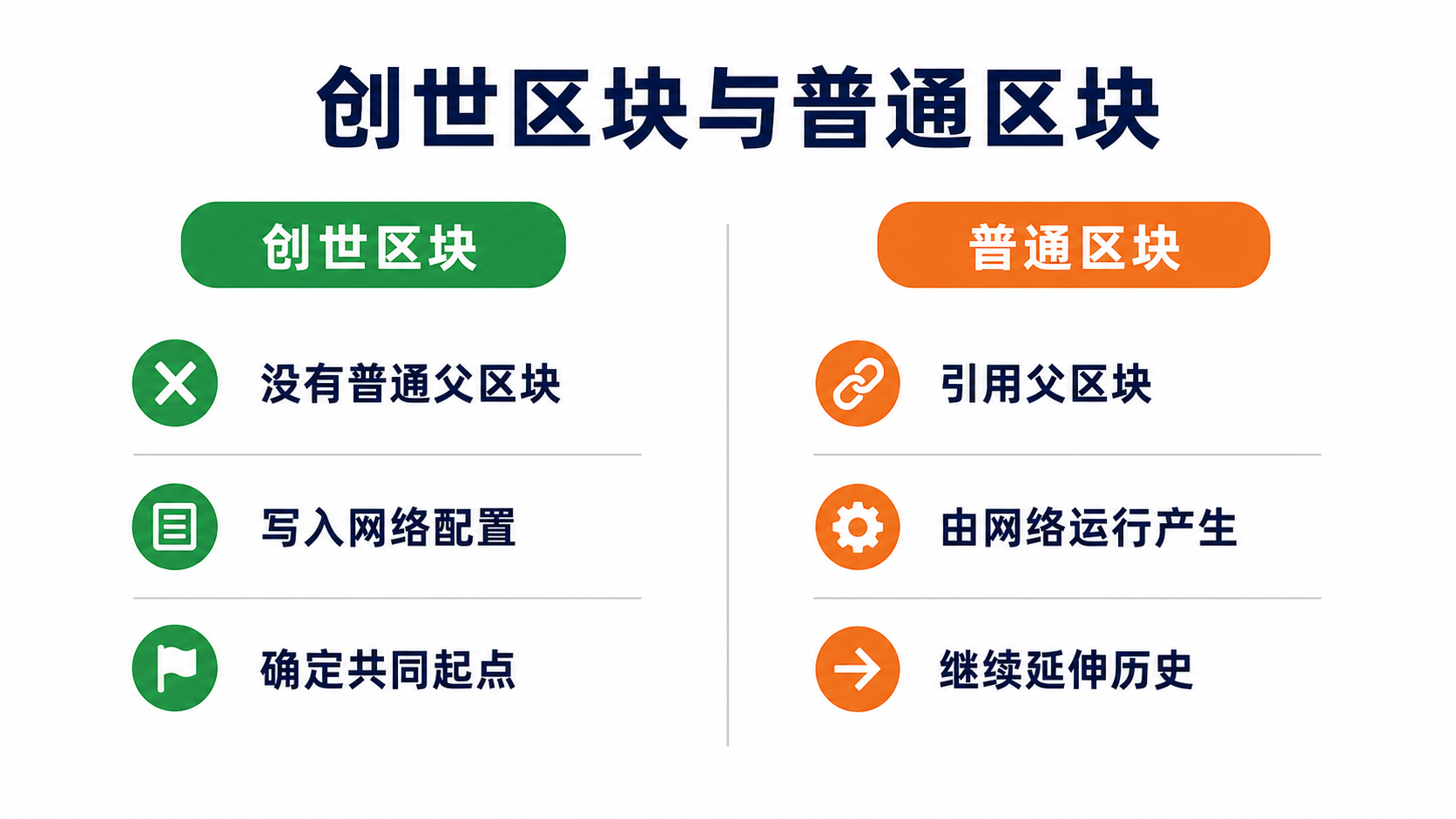 创世区块与普通区块

创世区块

没有普通父区块

写入网络配置

确定共同起点

普通区块

引用父区块

由网络运行产生

继续延伸历史